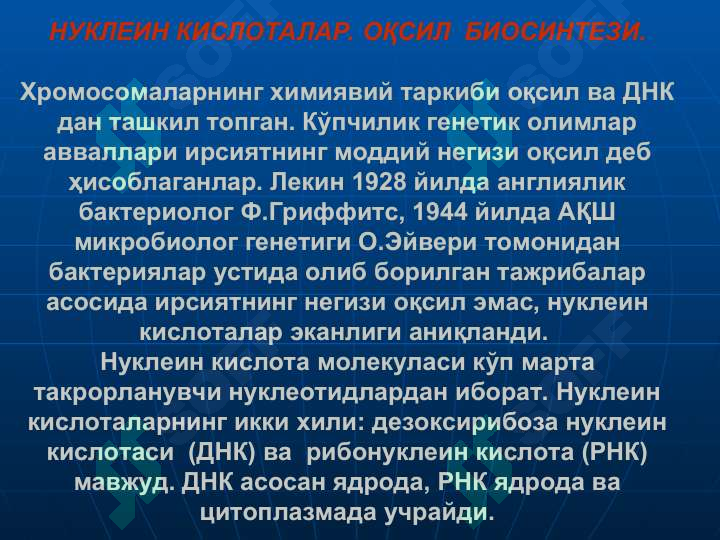 НУКЛЕИН КИСЛОТАЛАР. ОҚСИЛ БИОСИНТЕЗИ.

Хромосомаларнинг химиявий таркиби оқсил ва ДНК дан ташкил топган. Кўпчилик генетик олимлар авваллари ирсиятнинг моддий негизи оқсил деб ҳисоблаганлар. Лекин 1928 йилда англиялик бактериолог Ф.Гриффитс, 1944 йилда АҚШ микробиолог генетиги О.Эйвери томонидан бактериялар устида олиб борилган тажрибалар асосида ирсиятнинг негизи оқсил эмас, нуклеин кислоталар эканлиги аниқланди.
Нуклеин кислота молекуласи кўп марта такрорланувчи нуклеотидлардан иборат. Нуклеин кислоталарнинг икки хили: дезоксирибоза нуклеин кислотаси (ДНК) ва рибонуклеин кислота (РНК) мавжуд. ДНК асосан ядрода, РНК ядрода ва цитоплазмада учрайди.